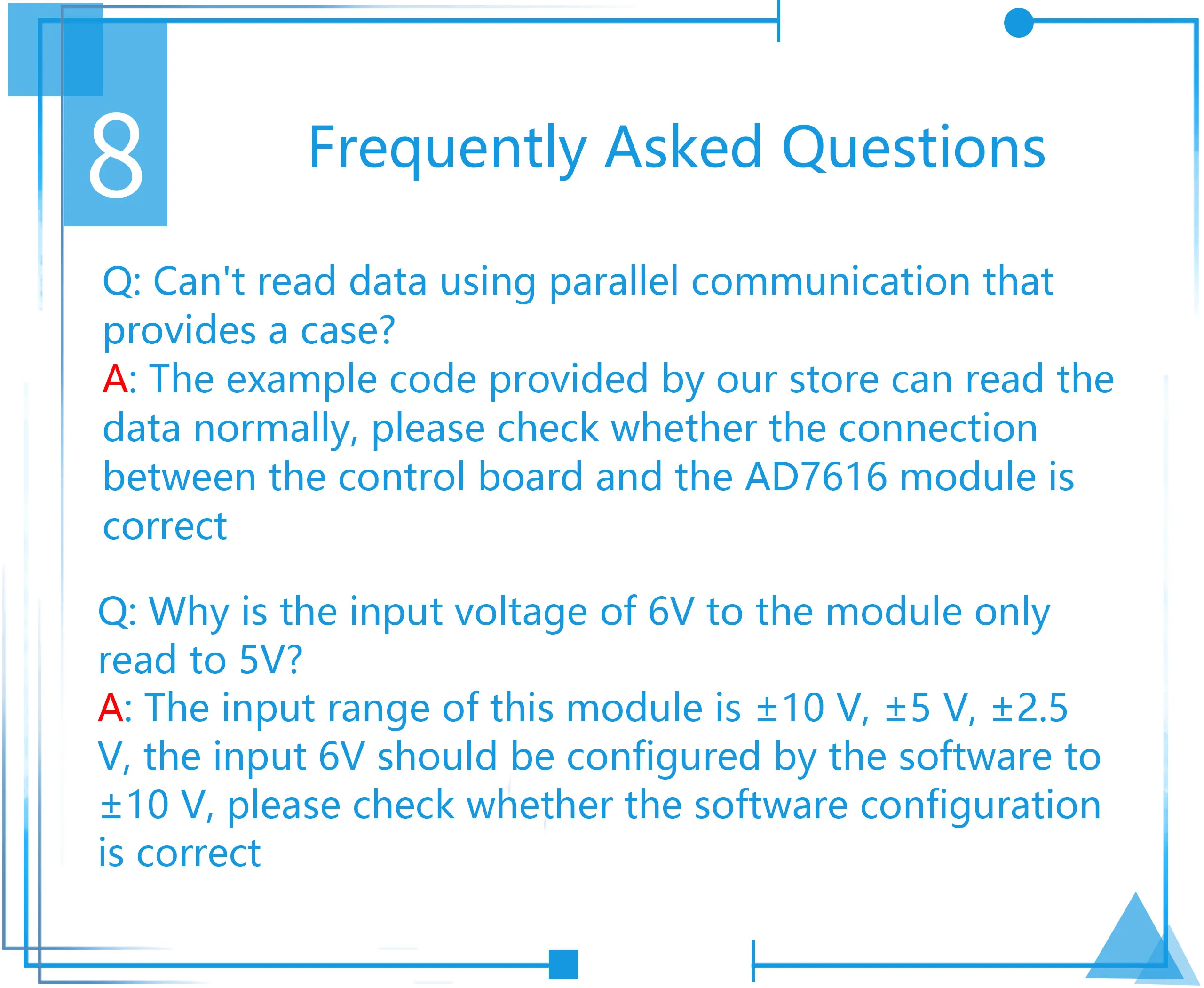 8

Frequently Asked Questions

Q: Can't read data using parallel communication that provides a case?
A: The example code provided by our store can read the data normally, please check whether the connection between the control board and the AD7616 module is correct

Q: Why is the input voltage of 6V to the module only read to 5V?
A: The input range of this module is ±10 V, ±5 V, ±2.5 V, the input 6V should be configured by the software to ±10 V, please check whether the software configuration is correct